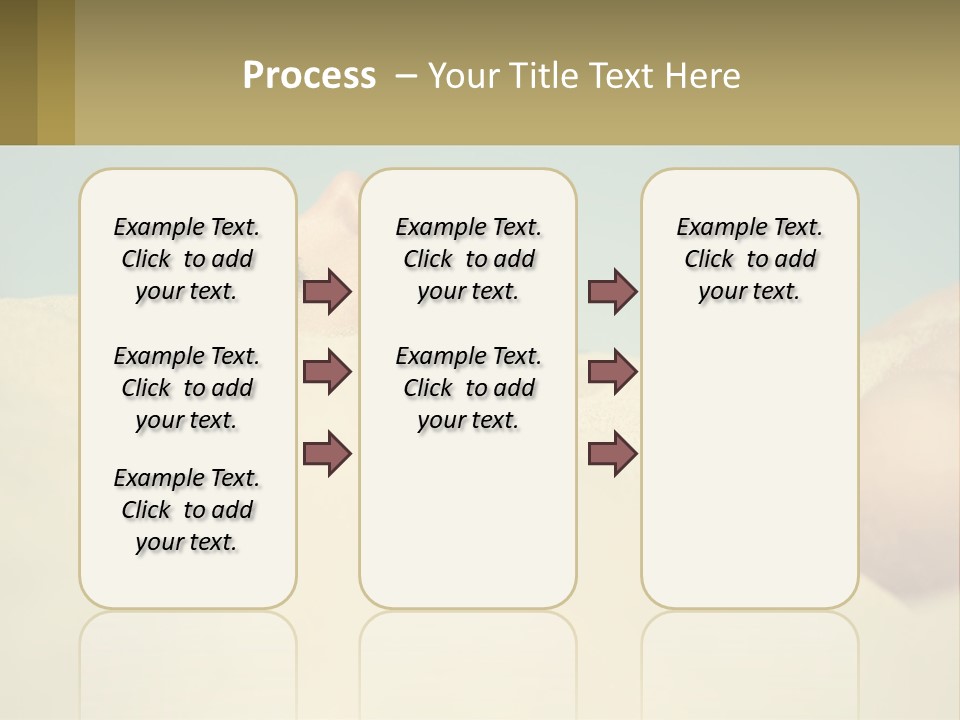 Process – Your Title Text Here

Example Text. Click to add your text.

Example Text. Click to add your text.

Example Text. Click to add your text.

Example Text. Click to add your text.

Example Text. Click to add your text.

Example Text. Click to add your text.